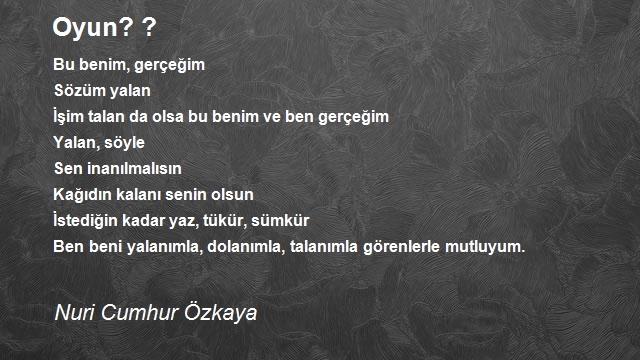 Oyun? ?

Bu benim, gerçeğim
Sözüm yalan
İşim talan da olsa bu benim ve ben gerçeğim
Yalan, söyle
Sen inanılmalısın
Kağıdın kalanı senin olsun
İstediğin kadar yaz, tükür, sümkür
Ben beni yalanımla, dolanımla, talanımla görenlerle mutluyum.

Nuri Cumhur Özkaya